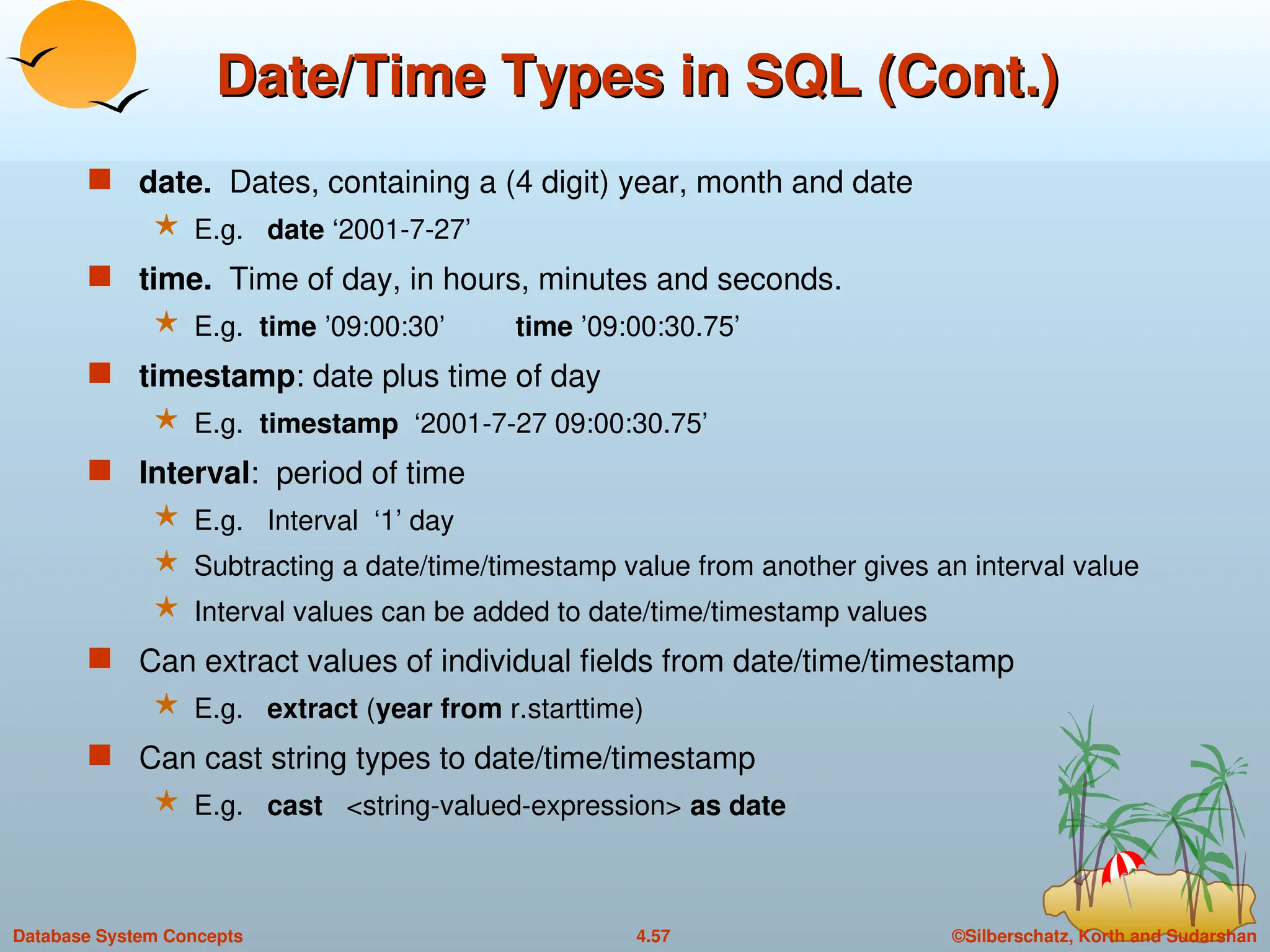 Date/Time Types in SQL (Cont.)

date. Dates, containing a (4 digit) year, month and date

E.g. date ‘2001-7-27’

time. Time of day, in hours, minutes and seconds.

E.g. time ’09:00:30’ time ’09:00:30.75’

timestamp: date plus time of day

E.g. timestamp ‘2001-7-27 09:00:30.75’

Interval: period of time

E.g. Interval ‘1’ day

Subtracting a date/time/timestamp value from another gives an interval value

Interval values can be added to date/time/timestamp values

Can extract values of individual fields from date/time/timestamp

E.g. extract (year from r.starttime)

Can cast string types to date/time/timestamp

E.g. cast <string-valued-expression> as date

Database System Concepts 4.57 ©Silberschatz, Korth and Sudarshan